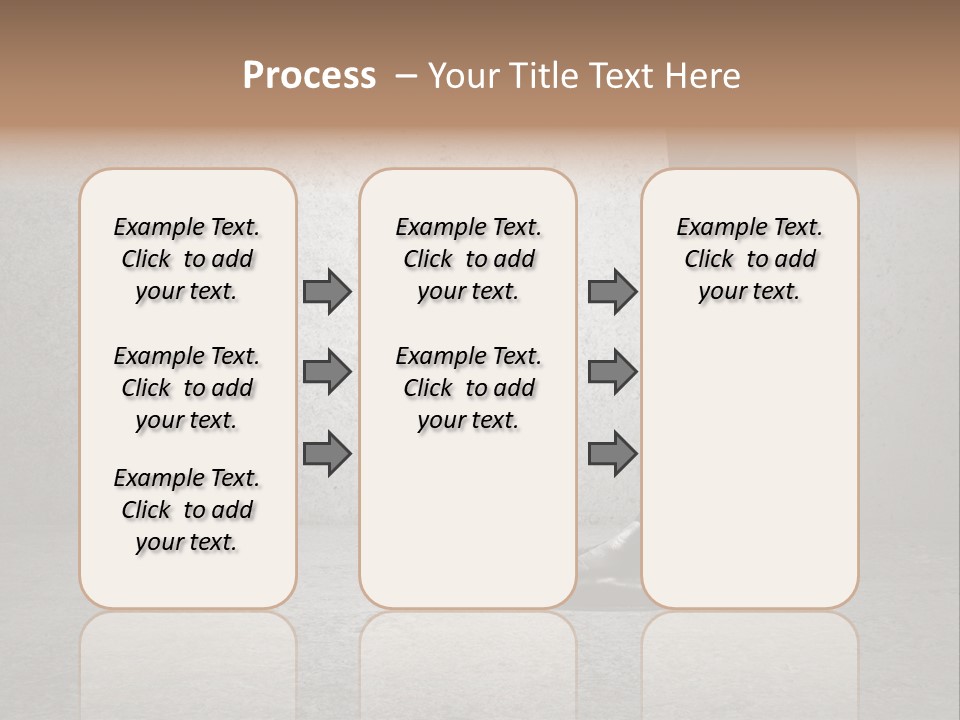 Process – Your Title Text Here

Example Text. Click to add your text.

Example Text. Click to add your text.

Example Text. Click to add your text.

Example Text. Click to add your text.

Example Text. Click to add your text.

Example Text. Click to add your text.